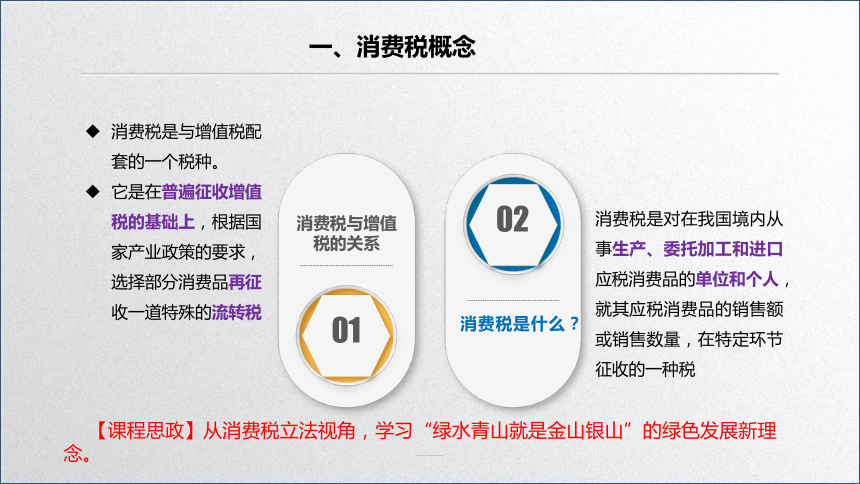 一、消费税概念

◆ 消费税是与增值税配套的一个税种。
◆ 它是在普遍征收增值税的基础上，根据国家产业政策的要求，选择部分消费品再征收一道特殊的流转税

消费税与增值税的关系

01

02

消费税是什么？

消费税是对在我国境内从事生产、委托加工和进口应税消费品的单位和个人，就其应税消费品的销售额或销售数量，在特定环节征收的一种税

【课程思政】从消费税立法视角，学习“绿水青山就是金山银山”的绿色发展新理念。